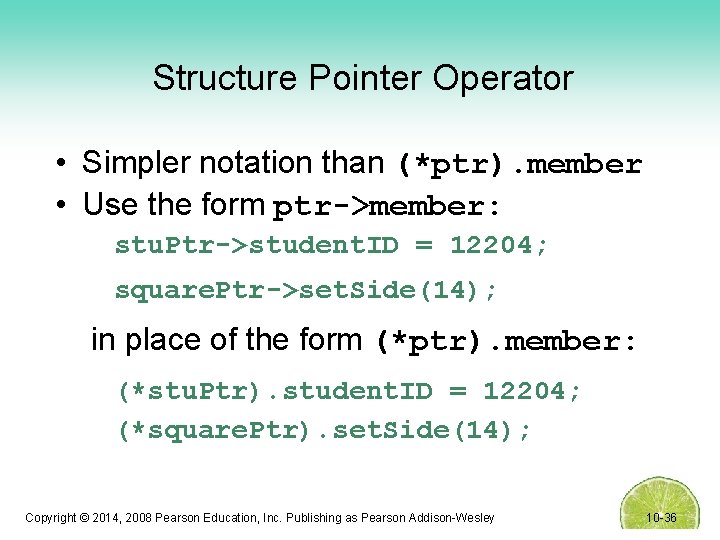 Structure Pointer Operator

• Simpler notation than (*ptr).member
• Use the form ptr->member:

stuPtr->studentID = 12204;

squarePtr->setSide(14);

in place of the form (*ptr).member:

(*stuPtr).studentID = 12204;

(*squarePtr).setSide(14);

Copyright © 2014, 2008 Pearson Education, Inc. Publishing as Pearson Addison-Wesley

10-36